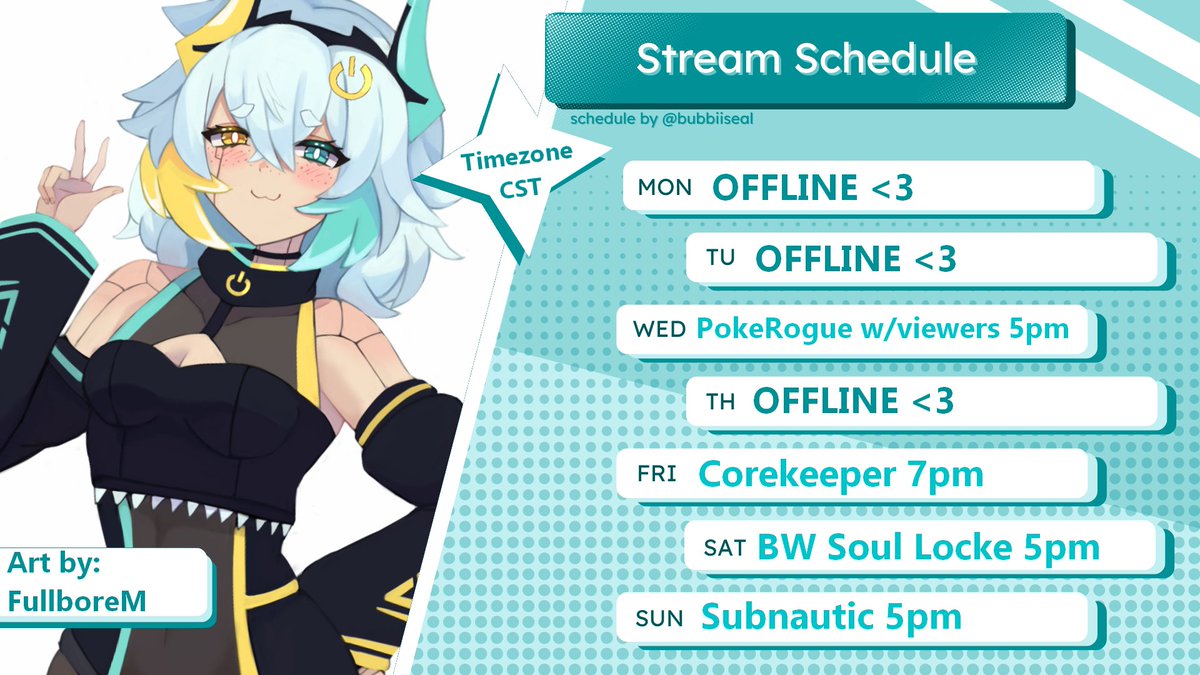 Stream Schedule

schedule by @bubbiiseal

Timezone CST

MON OFFLINE <3

TU OFFLINE <3

WED PokeRogue w/viewers 5pm

TH OFFLINE <3

FRI Corekeeper 7pm

SAT BW Soul Locke 5pm

SUN Subnautic 5pm

Art by: FullboreM